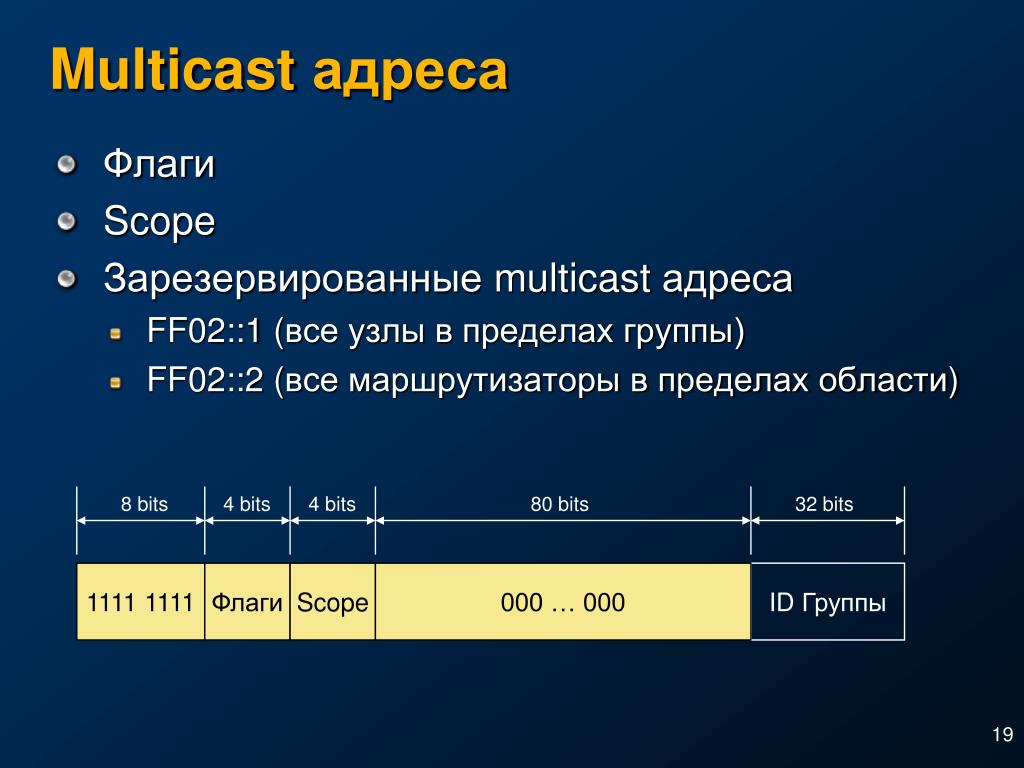 Multicast адреса

Флаги

Scope

Зарезервированные multicast адреса

FF02::1 (все узлы в пределах группы)

FF02::2 (все маршрутизаторы в пределах области)

| 8 bits | 4 bits | 4 bits | 80 bits | 32 bits |
|---|---|---|---|---|
| 1111 1111 | Флаги | Scope | 000 … 000 | ID Группы |

19